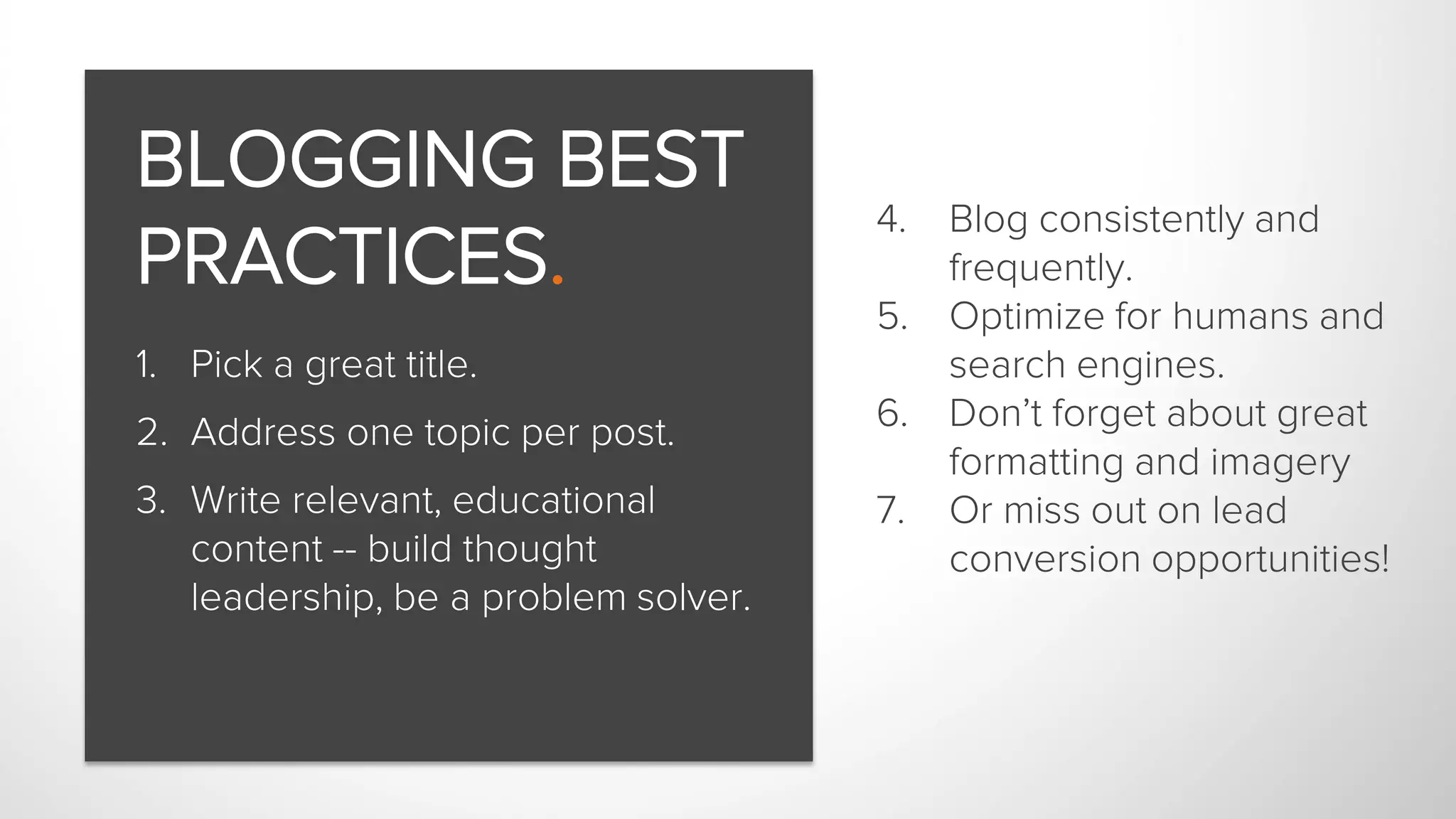 BLOGGING BEST PRACTICES.

1. Pick a great title.
2. Address one topic per post.
3. Write relevant, educational content -- build thought leadership, be a problem solver.

4. Blog consistently and frequently.
5. Optimize for humans and search engines.
6. Don’t forget about great formatting and imagery
7. Or miss out on lead conversion opportunities!